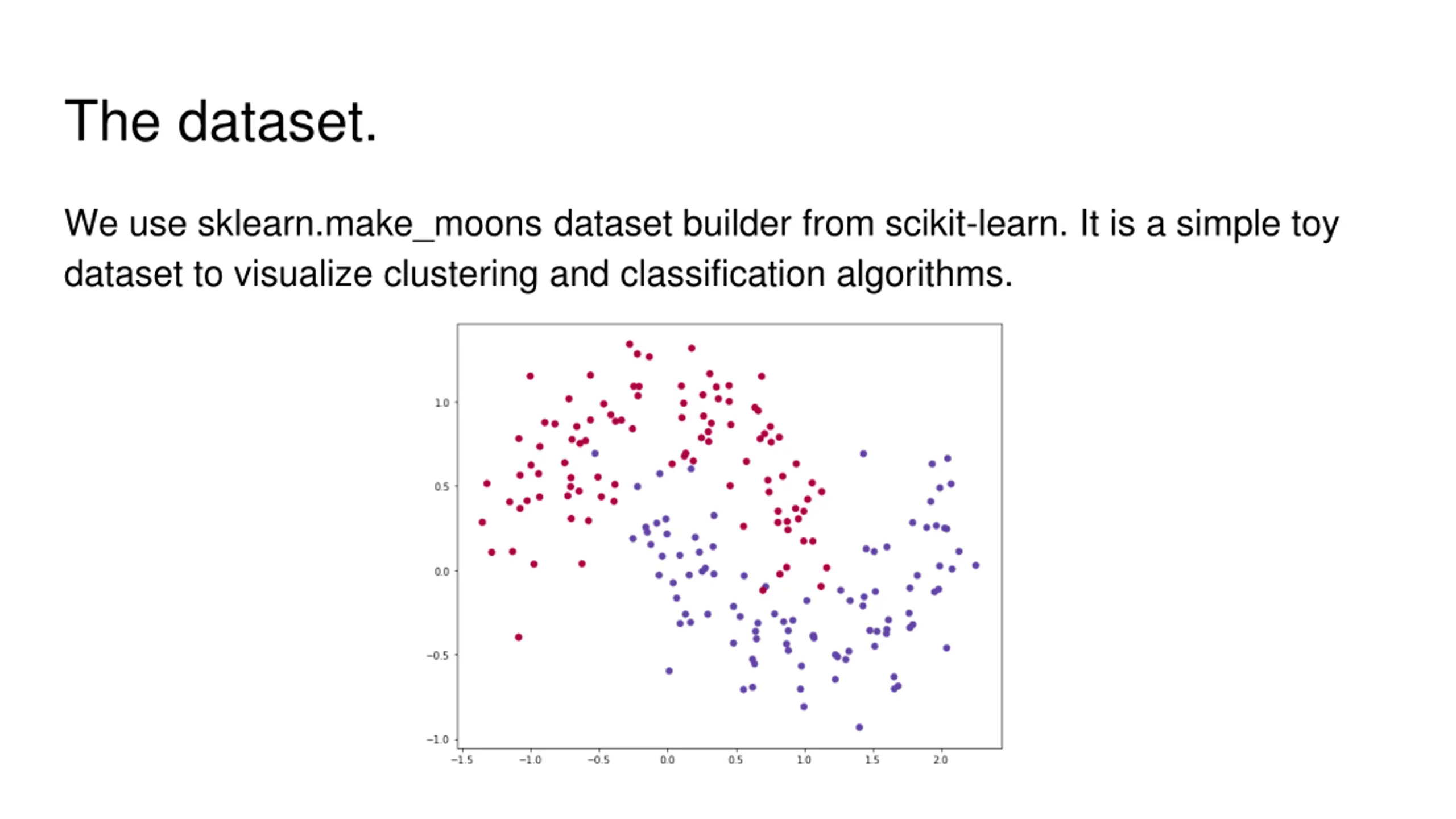 The dataset.

We use sklearn.make_moons dataset builder from scikit-learn. It is a simple toy dataset to visualize clustering and classification algorithms.

1.0
0.5
0.0
−0.5
−1.0
−1.5 −1.0 −0.5 0.0 0.5 1.0 1.5 2.0